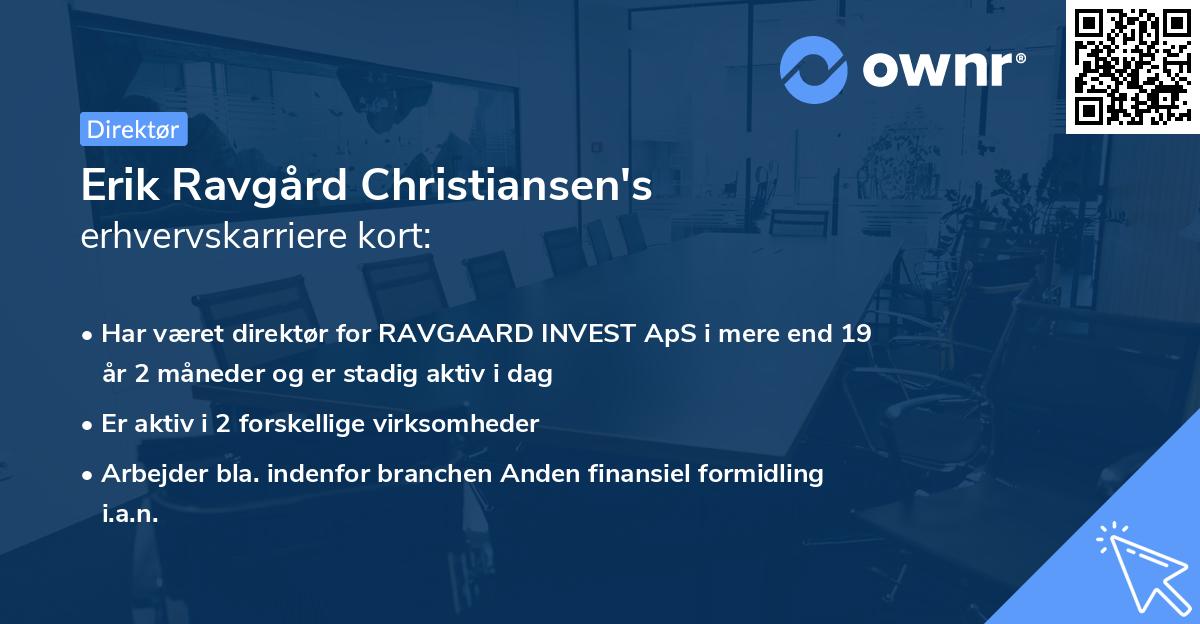 ownr®

Direktør

Erik Ravgård Christiansen's
erhvervskarriere kort:

• Har været direktør for RAVGAARD INVEST ApS i mere end 19 år 2 måneder og er stadig aktiv i dag

• Er aktiv i 2 forskellige virksomheder

• Arbejder bla. indenfor branchen Anden finansiel formidling i.a.n.